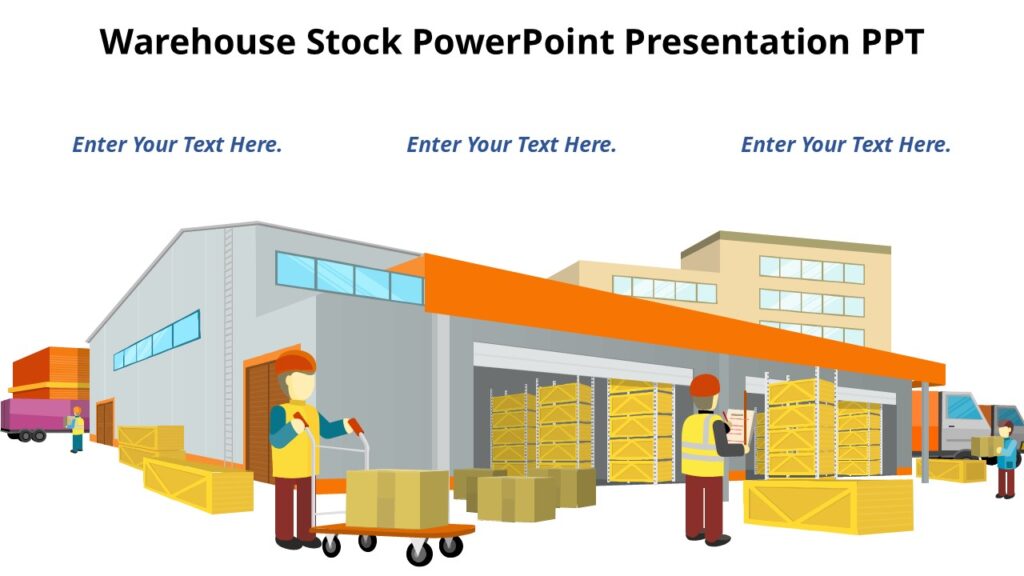 Warehouse Stock PowerPoint Presentation PPT

Enter Your Text Here.

Enter Your Text Here.

Enter Your Text Here.